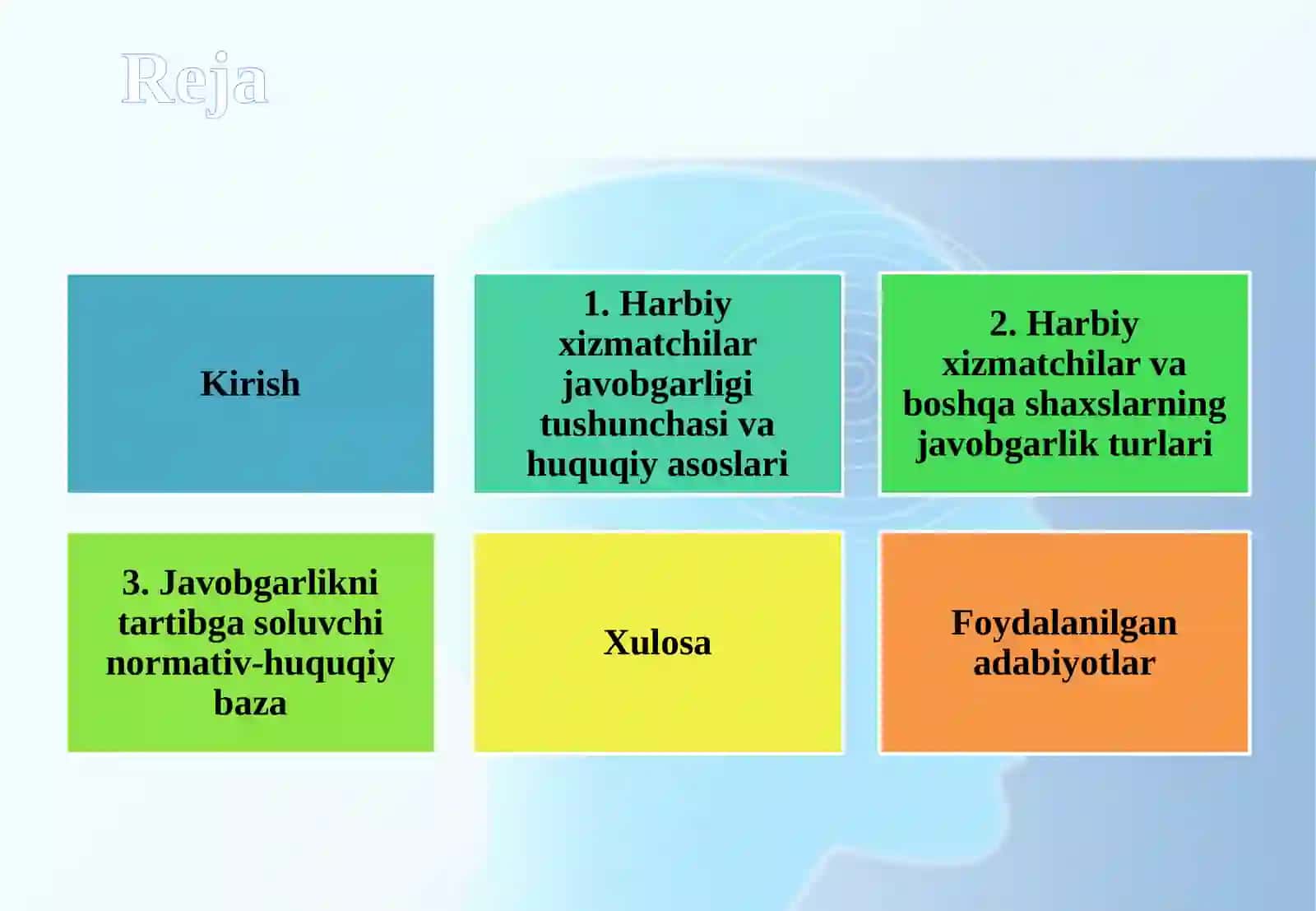 Reja

Kirish

1. Harbiy xizmatchilar javobgarligi tushunchasi va huquqiy asoslari

2. Harbiy xizmatchilar va boshqa shaxslarning javobgarlik turlari

3. Javobgarlikni tartibga soluvchi normativ-huquqiy baza

Xulosa

Foydalanilgan adabiyotlar